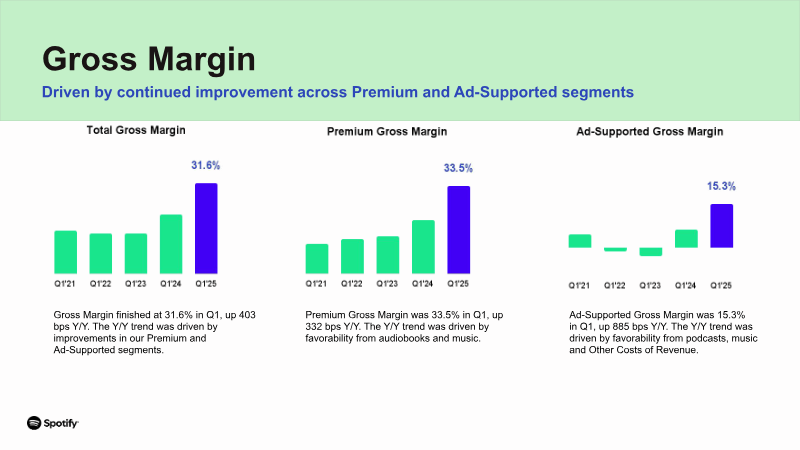 Gross Margin

Driven by continued improvement across Premium and Ad-Supported segments

Total Gross Margin

31.6%

Q1'21 Q1'22 Q1'23 Q1'24 Q1'25

Gross Margin finished at 31.6% in Q1, up 403 bps Y/Y. The Y/Y trend was driven by improvements in our Premium and Ad-Supported segments.

Premium Gross Margin

33.5%

Q1'21 Q1'22 Q1'23 Q1'24 Q1'25

Premium Gross Margin was 33.5% in Q1, up 332 bps Y/Y. The Y/Y trend was driven by favorability from audiobooks and music.

Ad-Supported Gross Margin

15.3%

Q1'21 Q1'22 Q1'23 Q1'24 Q1'25

Ad-Supported Gross Margin was 15.3% in Q1, up 885 bps Y/Y. The Y/Y trend was driven by favorability from podcasts, music and Other Costs of Revenue.

Spotify